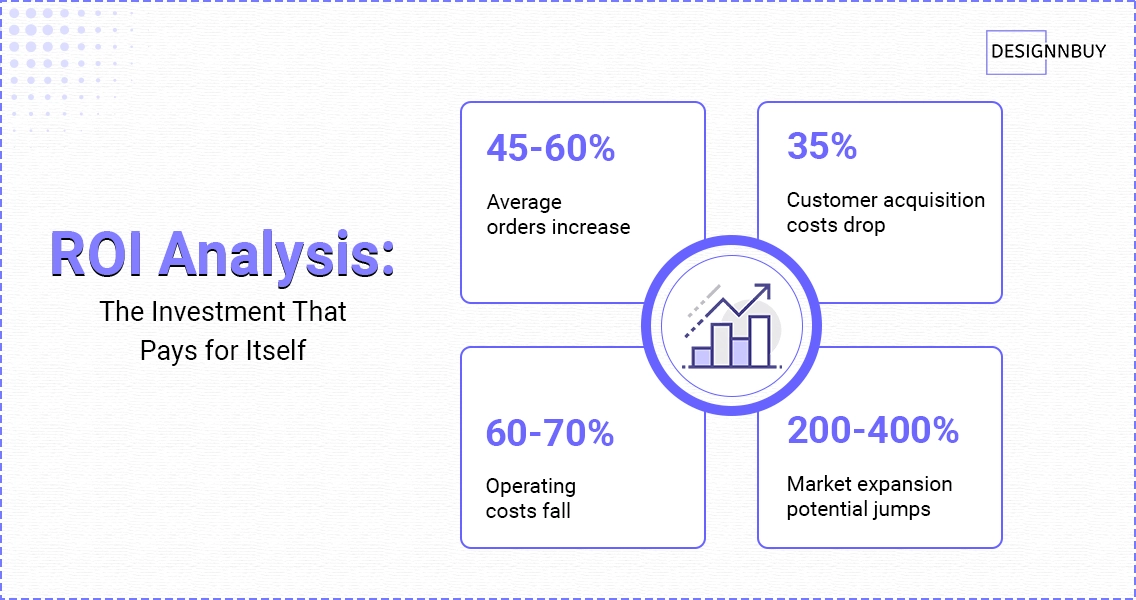 DESIGNNBUY

ROI Analysis:

The Investment That Pays for Itself

45-60%

Average orders increase

35%

Customer acquisition costs drop

60-70%

Operating costs fall

200-400%

Market expansion potential jumps